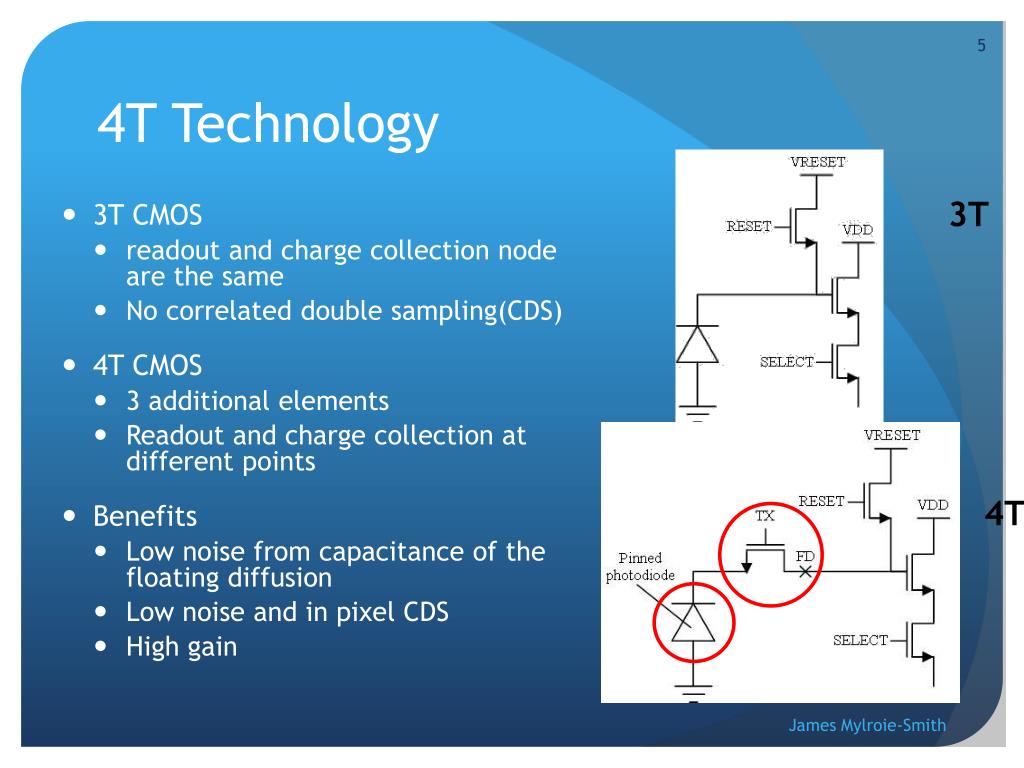 5

4T Technology

- 3T CMOS
  - readout and charge collection node are the same
  - No correlated double sampling(CDS)
- 4T CMOS
  - 3 additional elements
  - Readout and charge collection at different points
- Benefits
  - Low noise from capacitance of the floating diffusion
  - Low noise and in pixel CDS
  - High gain

VRESET
RESET
VDD
SELECT
3T

VRESET
RESET
VDD
TX
FD
Pinned photodiode
SELECT
4T

James Mylroie-Smith